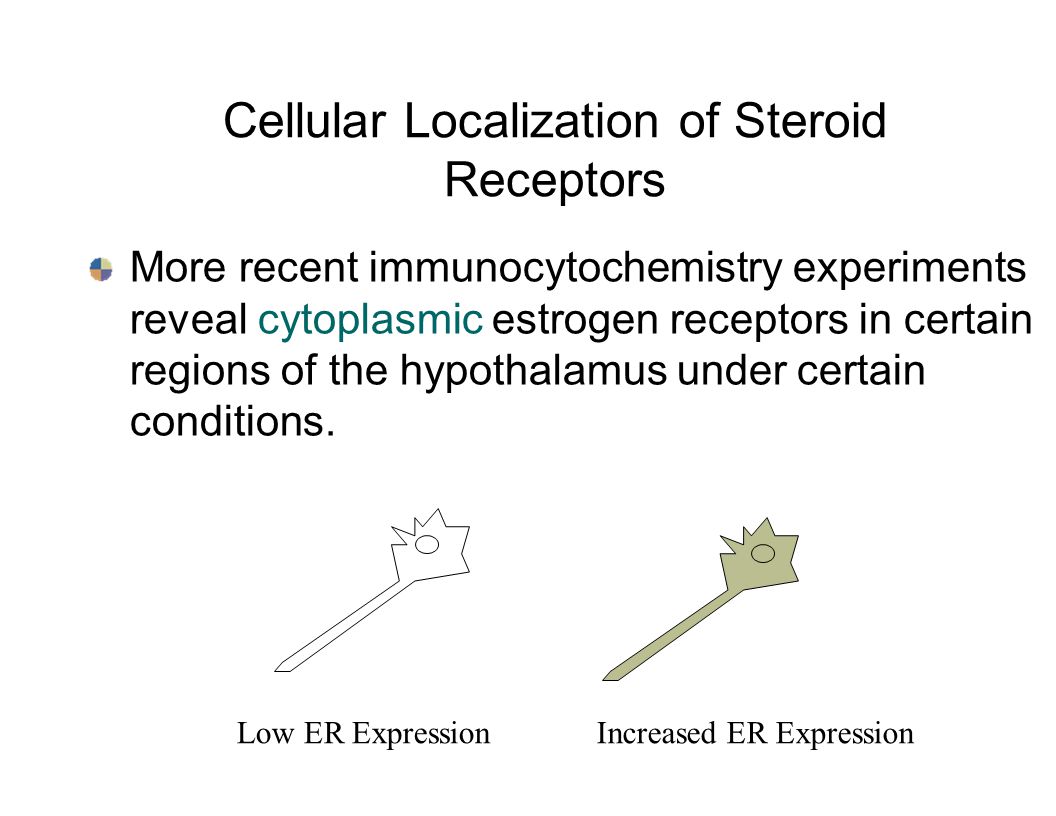 Cellular Localization of Steroid Receptors

More recent immunocytochemistry experiments reveal cytoplasmic estrogen receptors in certain regions of the hypothalamus under certain conditions.

Low ER Expression

Increased ER Expression